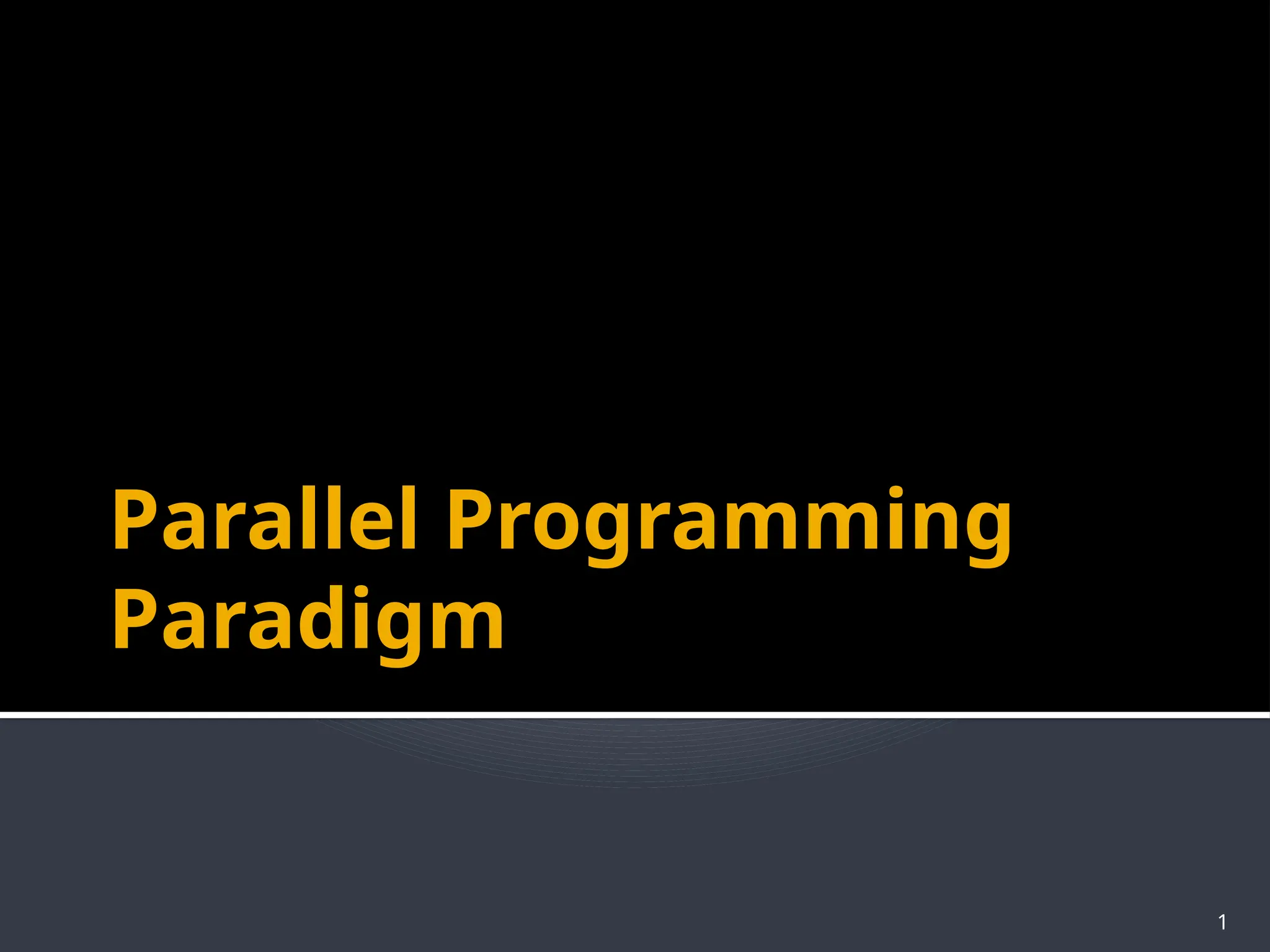 Parallel Programming Paradigm

1